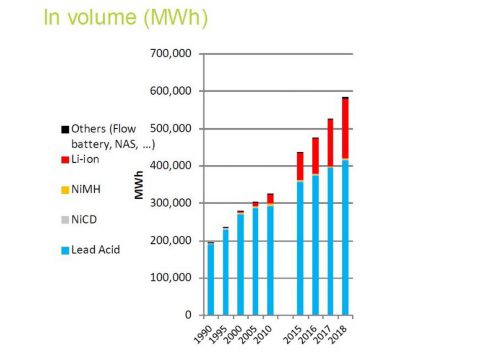 In volume (MWh)

Others (Flow battery, NAS, …)
Li-ion
NiMH
NiCD
Lead Acid

MWh

700,000
600,000
500,000
400,000
300,000
200,000
100,000
0

1990
1995
2000
2005
2010
2015
2016
2017
2018